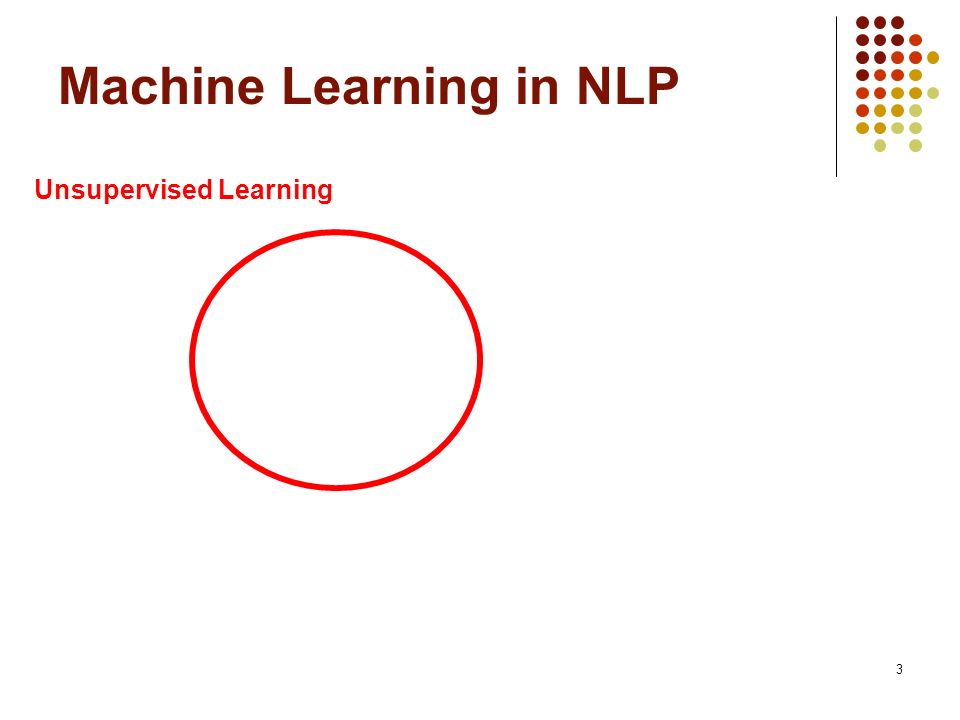 Machine Learning in NLP

Unsupervised Learning

3